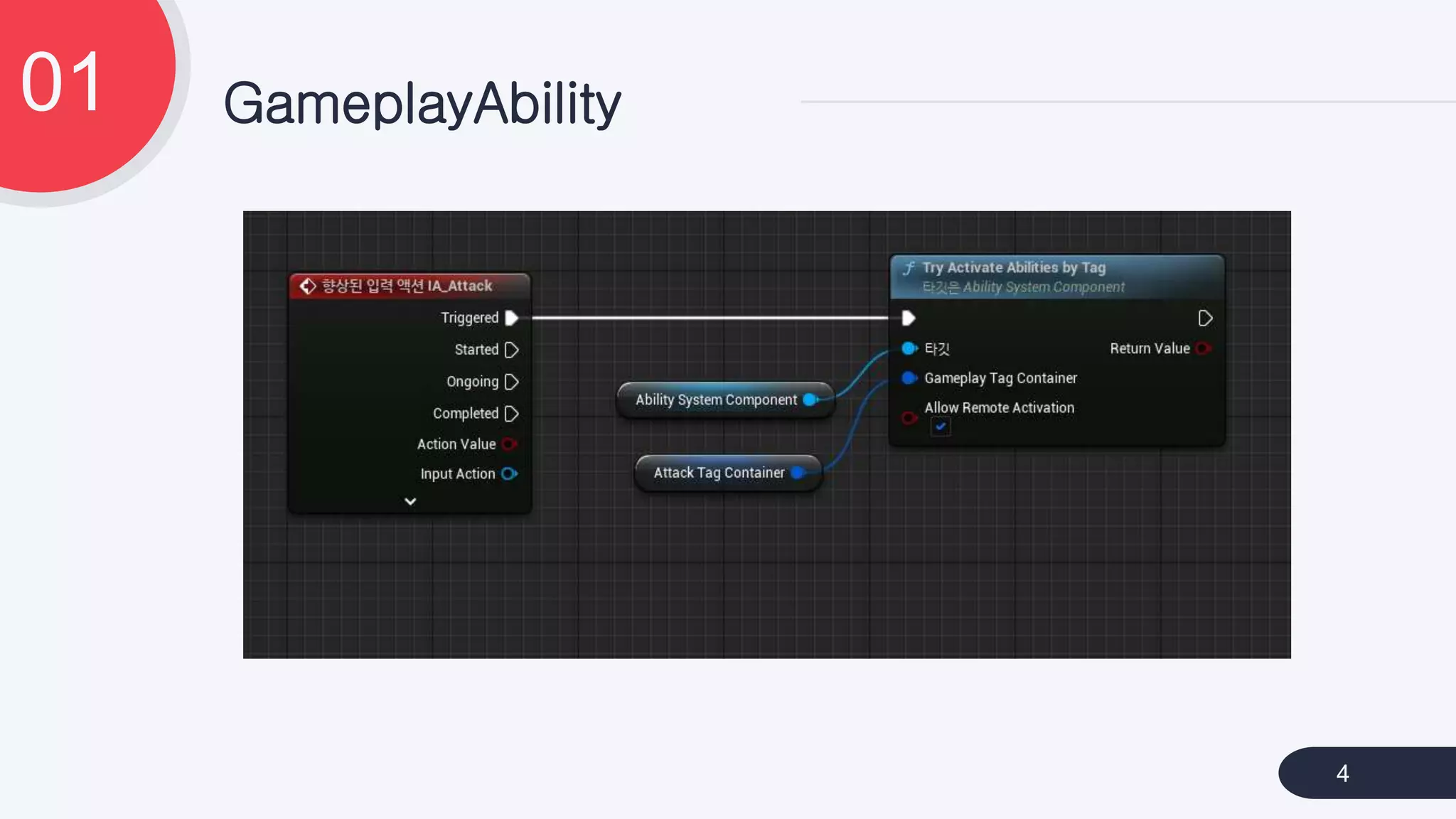 01

GameplayAbility

향상된 입력 액션 IA_Attack

Triggered

Started

Ongoing

Completed

Action Value

Input Action

Ability System Component

Attack Tag Container

Try Activate Abilities by Tag

타깃은 Ability System Component

타깃

Return Value

Gameplay Tag Container

Allow Remote Activation

4